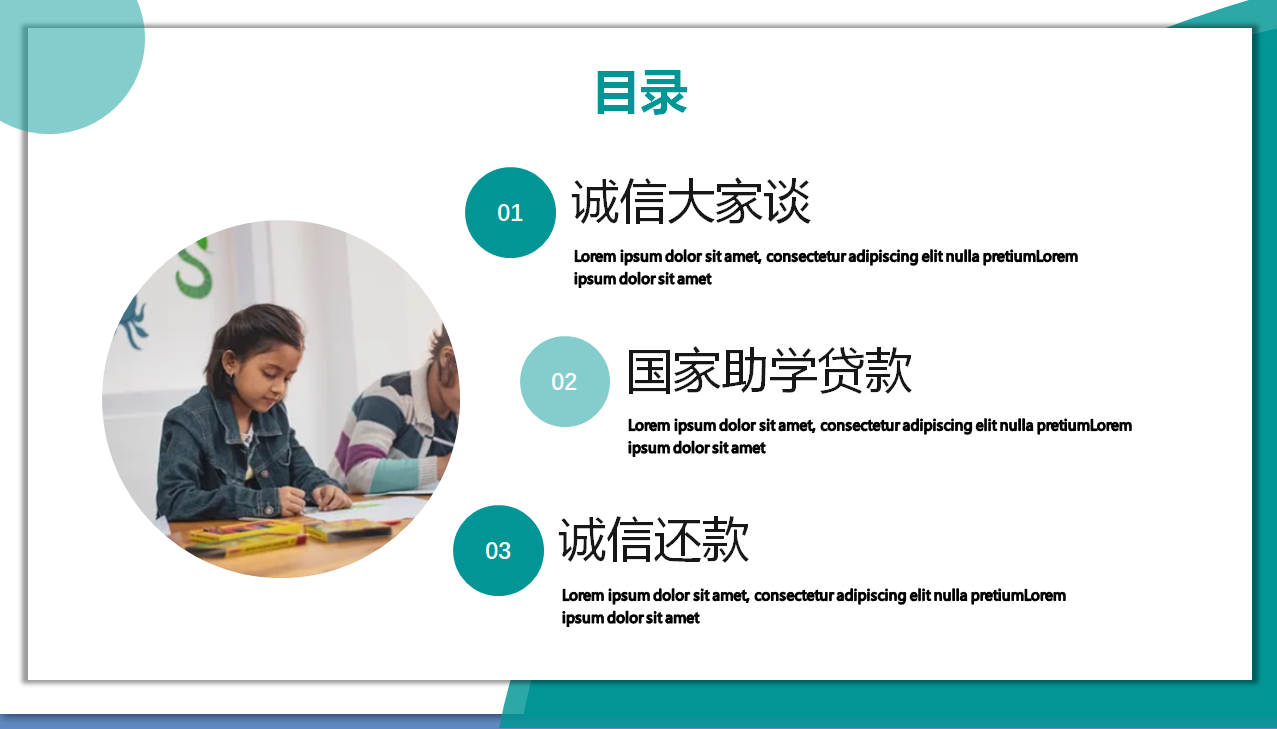 目录

01

诚信大家谈

Lorem ipsum dolor sit amet, consectetur adipiscing elit nulla pretiumLorem ipsum dolor sit amet

02

国家助学贷款

Lorem ipsum dolor sit amet, consectetur adipiscing elit nulla pretiumLorem ipsum dolor sit amet

03

诚信还款

Lorem ipsum dolor sit amet, consectetur adipiscing elit nulla pretiumLorem ipsum dolor sit amet